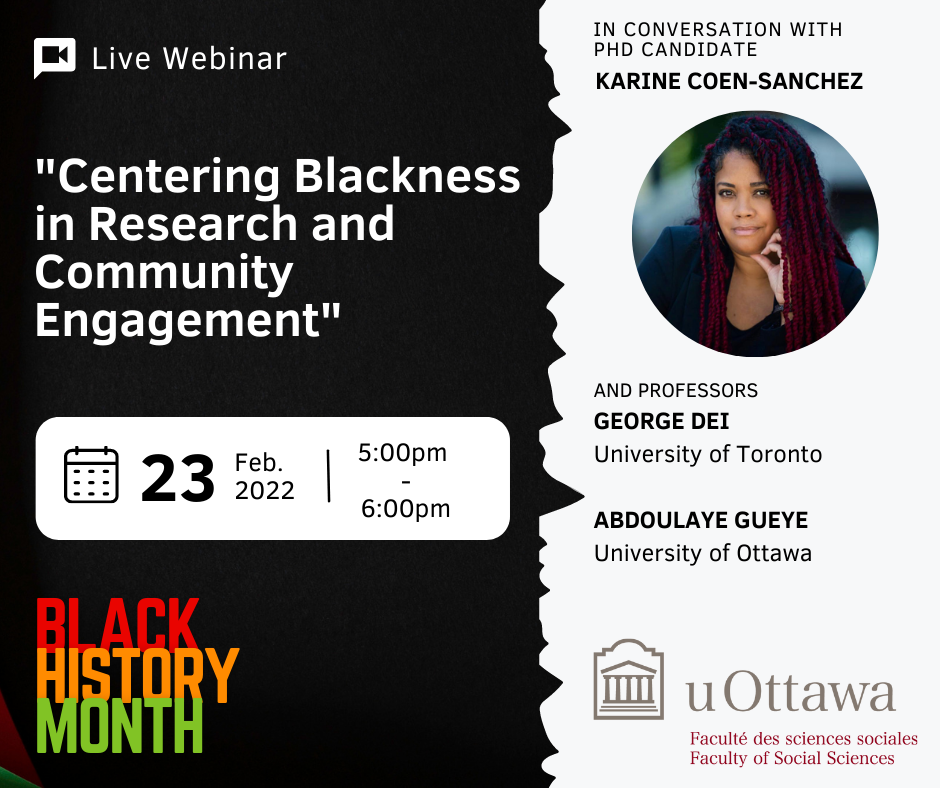 Live Webinar

"Centering Blackness in Research and Community Engagement"

23 Feb. 2022 | 5:00pm - 6:00pm

BLACK HISTORY MONTH

IN CONVERSATION WITH PHD CANDIDATE
KARINE COEN-SANCHEZ

AND PROFESSORS
GEORGE DEI
University of Toronto

ABDOULAYE GUEYE
University of Ottawa

uOttawa
Faculté des sciences sociales
Faculty of Social Sciences